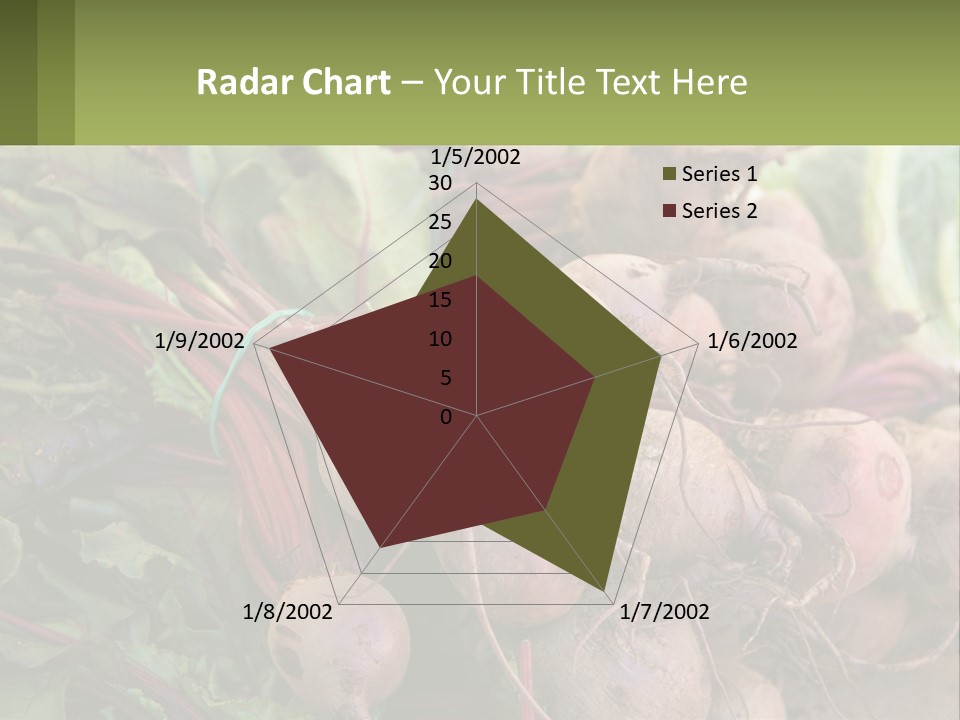 Radar Chart – Your Title Text Here

1/5/2002
30
25
20
15
10
5
0
1/6/2002
1/7/2002
1/8/2002
1/9/2002

Series 1
Series 2